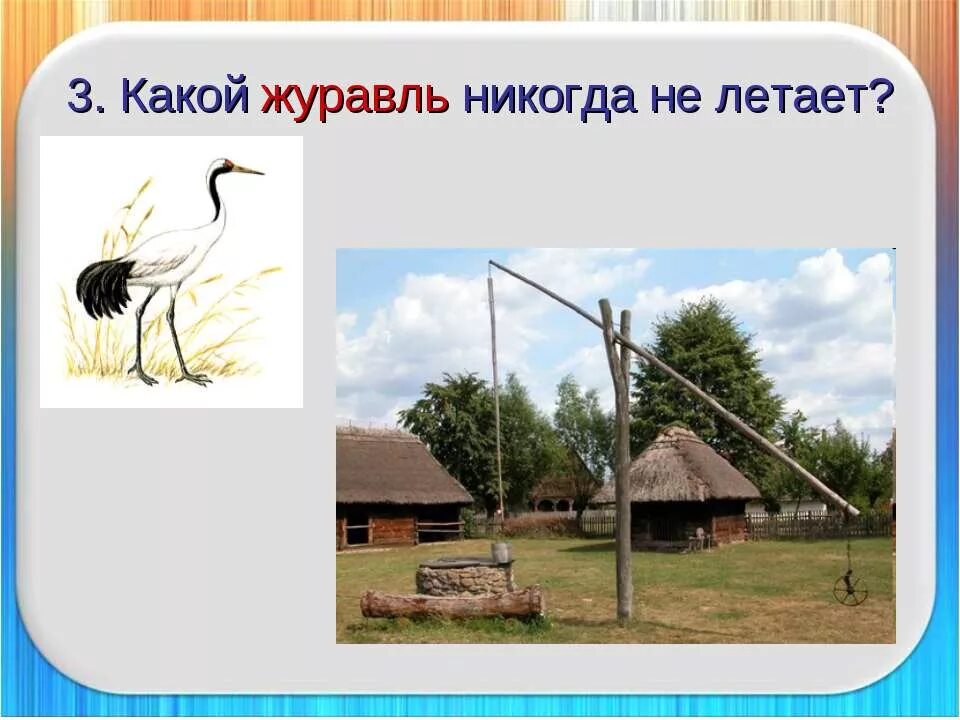 3. Какой журавль никогда не летает?